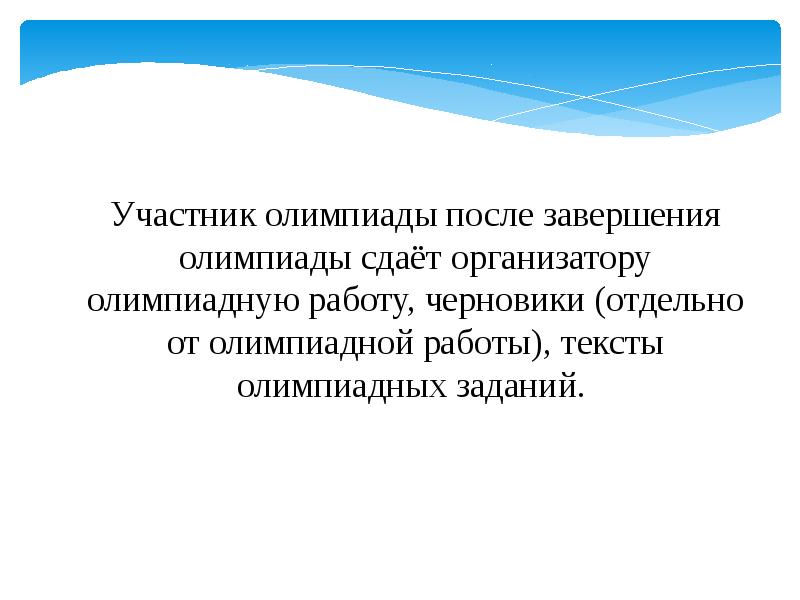 Участник олимпиады после завершения олимпиады сдаёт организатору олимпиадную работу, черновики (отдельно от олимпиадной работы), тексты олимпиадных заданий.